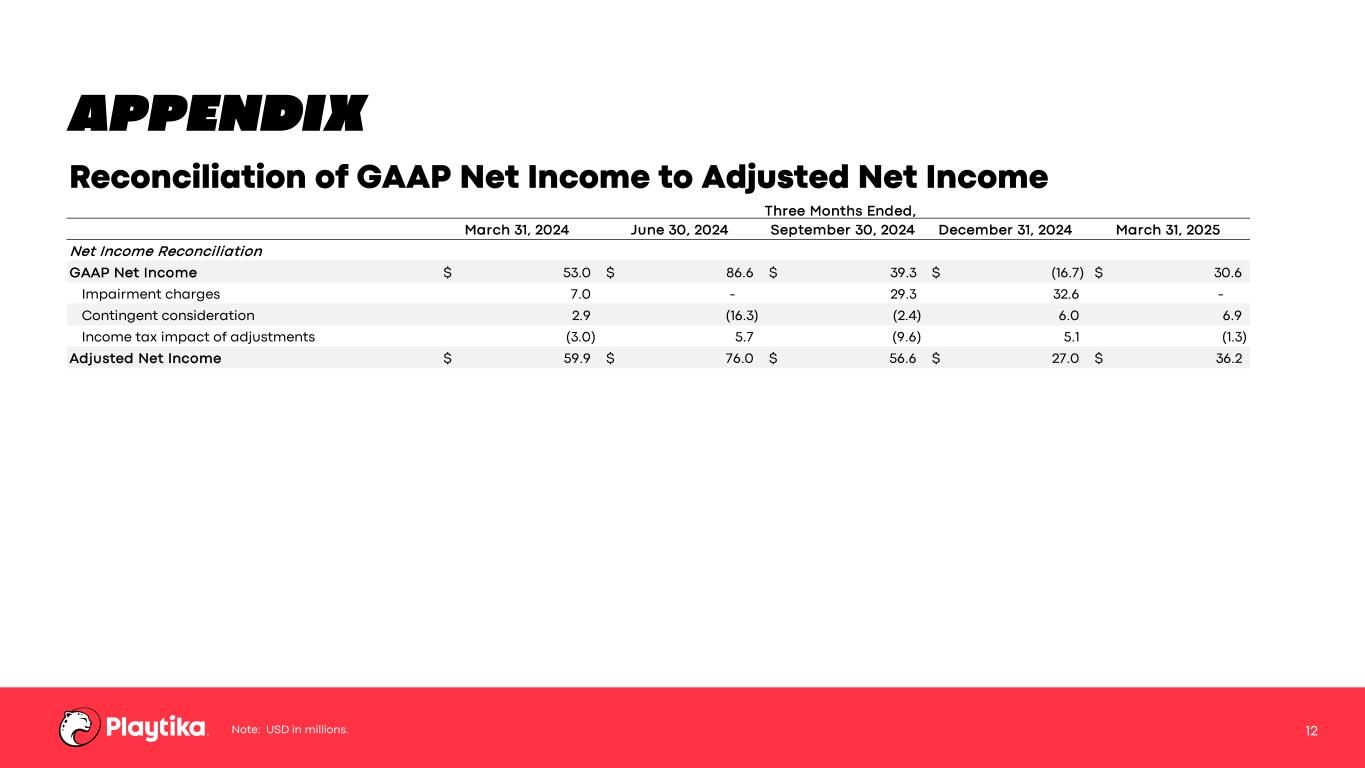 APPENDIX

Reconciliation of GAAP Net Income to Adjusted Net Income

Three Months Ended,

| | March 31, 2024 | June 30, 2024 | September 30, 2024 | December 31, 2024 | March 31, 2025 |
|---|---|---|---|---|---|
| Net Income Reconciliation | | | | | |
| GAAP Net Income | \$ 53.0 | \$ 86.6 | \$ 39.3 | \$ (16.7) | \$ 30.6 |
| Impairment charges | 7.0 | - | 29.3 | 32.6 | - |
| Contingent consideration | 2.9 | (16.3) | (2.4) | 6.0 | 6.9 |
| Income tax impact of adjustments | (3.0) | 5.7 | (9.6) | 5.1 | (1.3) |
| Adjusted Net Income | \$ 59.9 | \$ 76.0 | \$ 56.6 | \$ 27.0 | \$ 36.2 |

Playtika

Note: USD in millions.

12